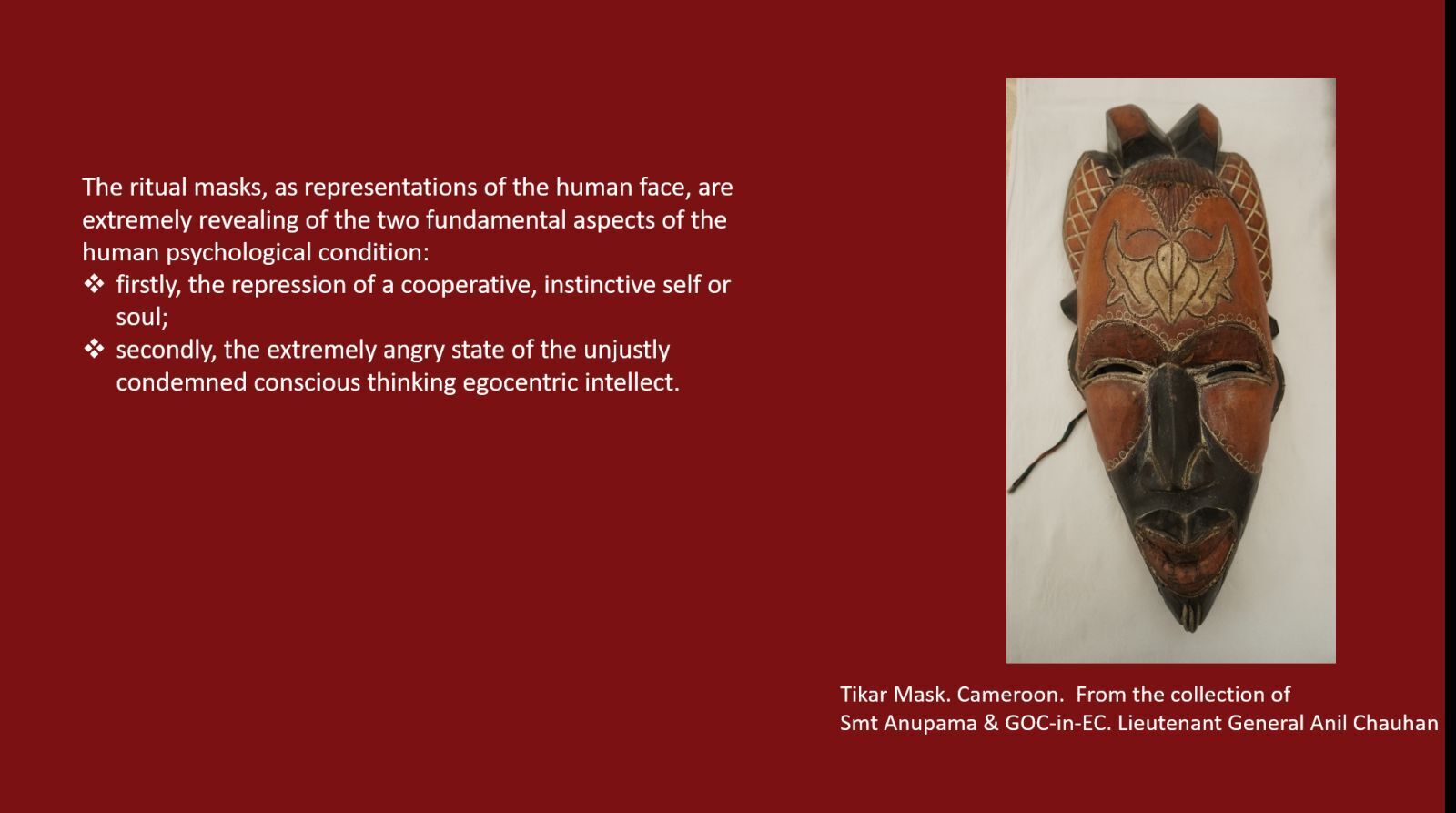 The ritual masks, as representations of the human face, are extremely revealing of the two fundamental aspects of the human psychological condition:

❖ firstly, the repression of a cooperative, instinctive self or soul;
❖ secondly, the extremely angry state of the unjustly condemned conscious thinking egocentric intellect.

Tikar Mask. Cameroon. From the collection of
Smt Anupama & GOC-in-EC. Lieutenant General Anil Chauhan